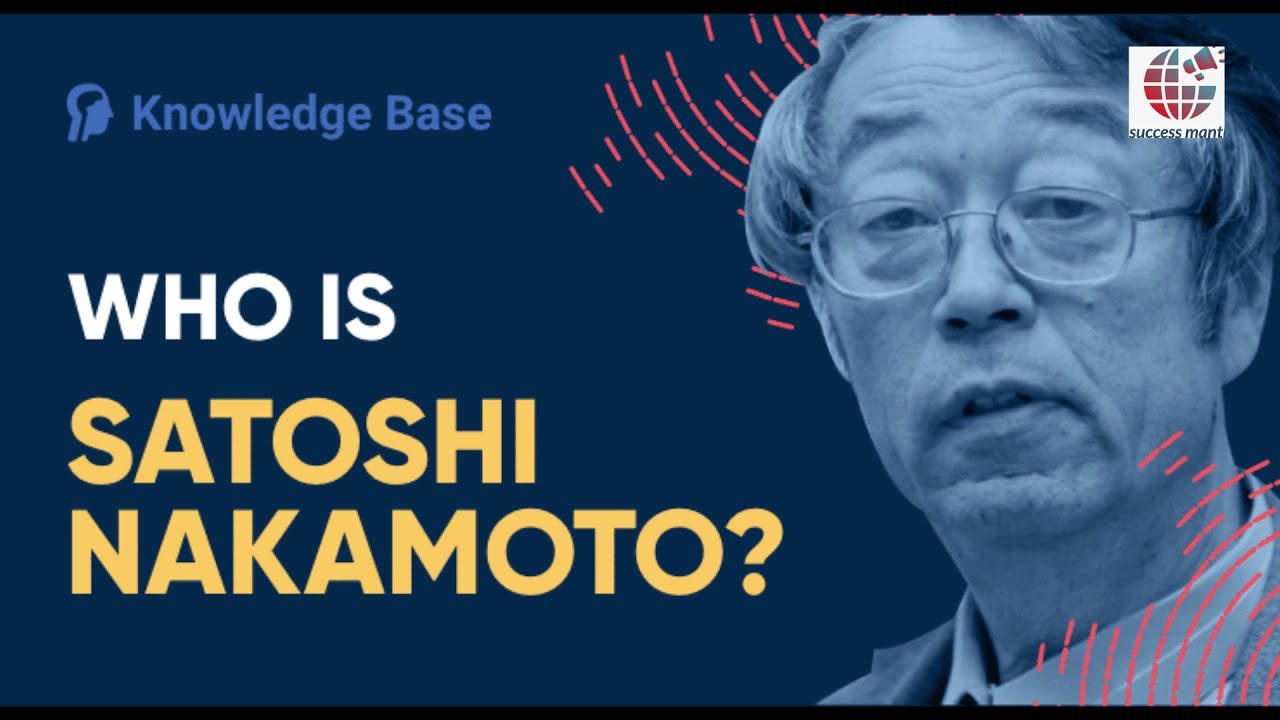 Knowledge Base

success mant

WHO IS

SATOSHI NAKAMOTO?